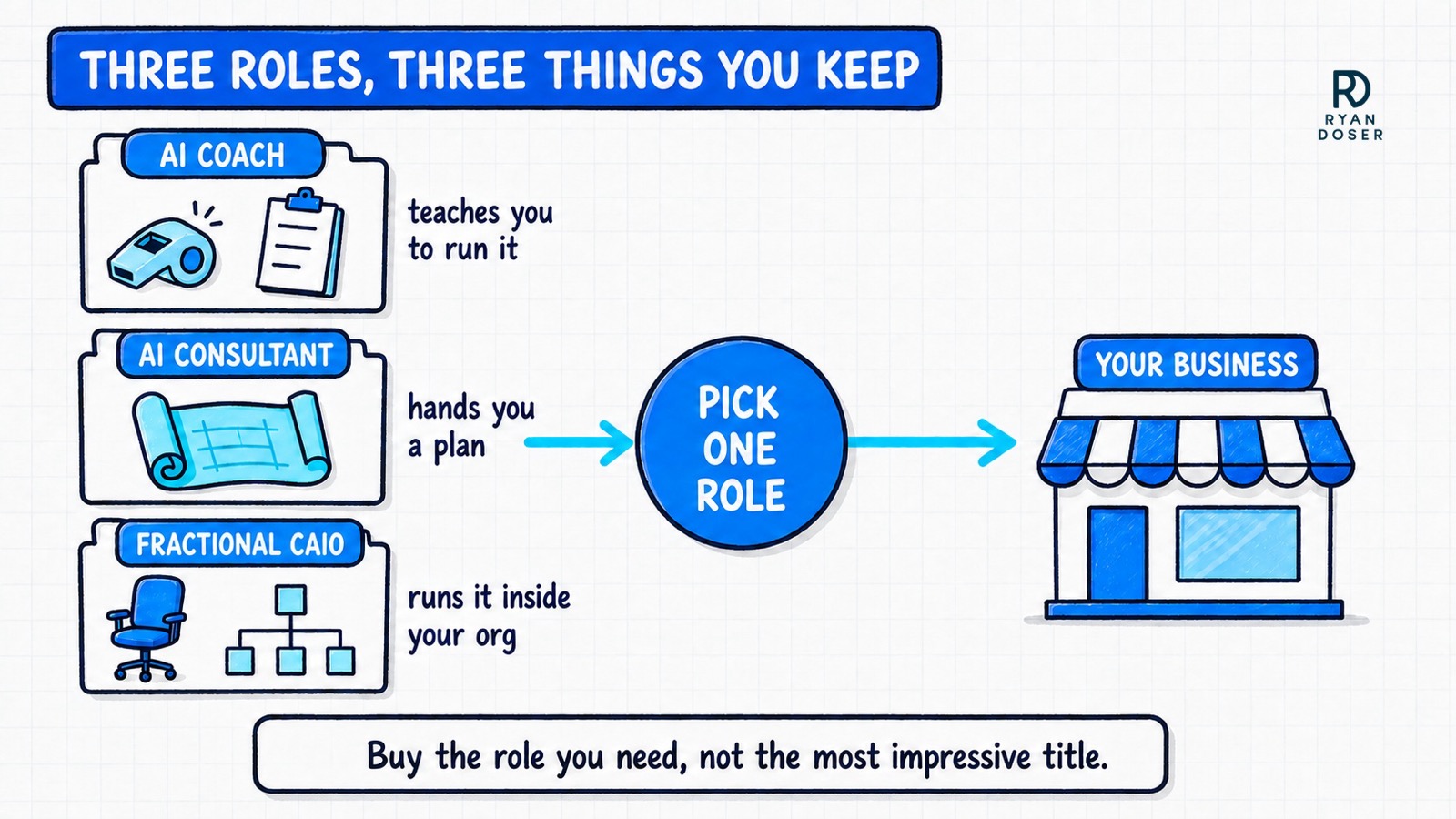 THREE ROLES, THREE THINGS YOU KEEP

RD
RYAN
DOSER

AI COACH
teaches you to run it

AI CONSULTANT
hands you a plan

FRACTIONAL CAIO
runs it inside your org

PICK ONE ROLE

YOUR BUSINESS

Buy the role you need, not the most impressive title.